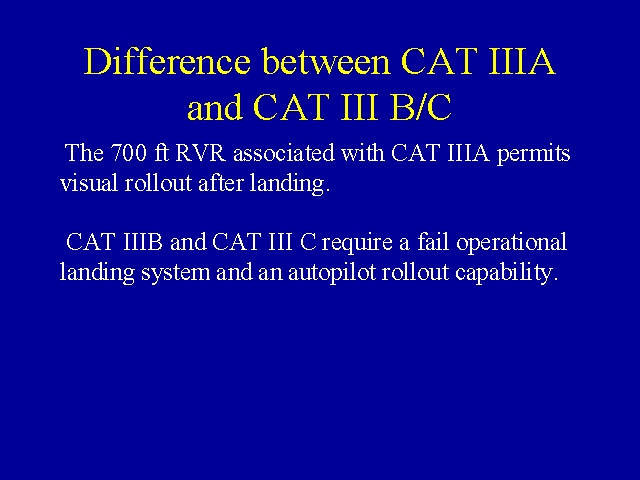 Difference between CAT IIIA and CAT III B/C

The 700 ft RVR associated with CAT IIIA permits visual rollout after landing.

CAT IIIB and CAT III C require a fail operational landing system and an autopilot rollout capability.